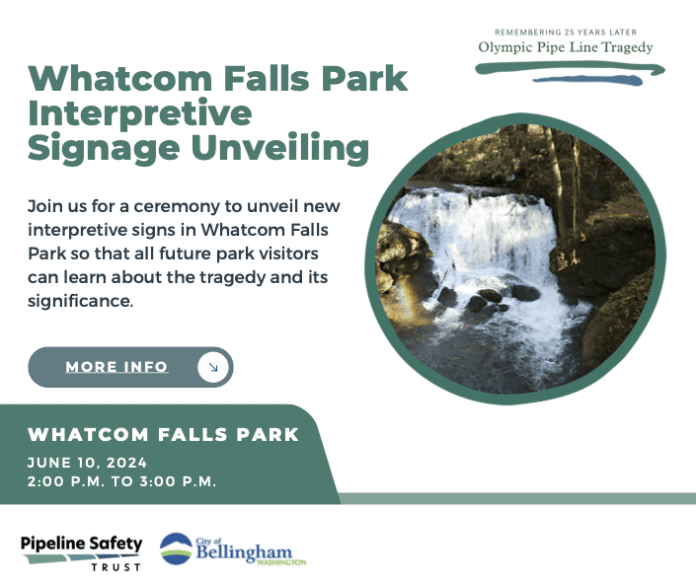 REMEMBERING 25 YEARS LATER
Olympic Pipe Line Tragedy

Whatcom Falls Park Interpretive Signage Unveiling

Join us for a ceremony to unveil new interpretive signs in Whatcom Falls Park so that all future park visitors can learn about the tragedy and its significance.

MORE INFO

WHATCOM FALLS PARK
JUNE 10, 2024
2:00 P.M. TO 3:00 P.M.

Pipeline Safety TRUST

City of Bellingham WASHINGTON